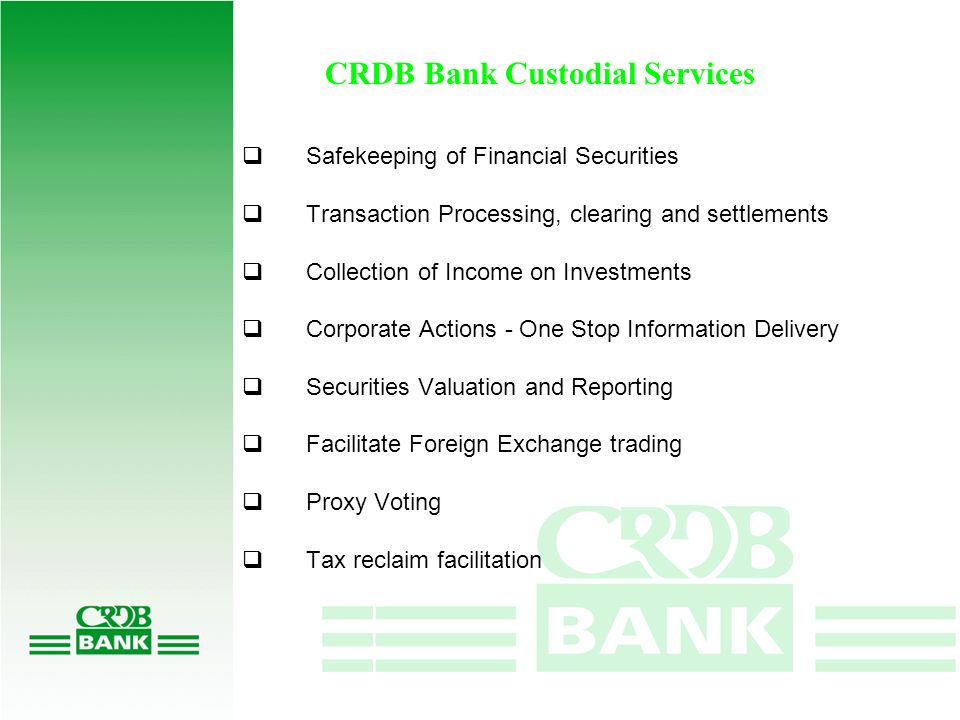 CRDB Bank Custodial Services

❑ Safekeeping of Financial Securities

❑ Transaction Processing, clearing and settlements

❑ Collection of Income on Investments

❑ Corporate Actions - One Stop Information Delivery

❑ Securities Valuation and Reporting

❑ Facilitate Foreign Exchange trading

❑ Proxy Voting

❑ Tax reclaim facilitation

CRDB
BANK

CRDB
BANK